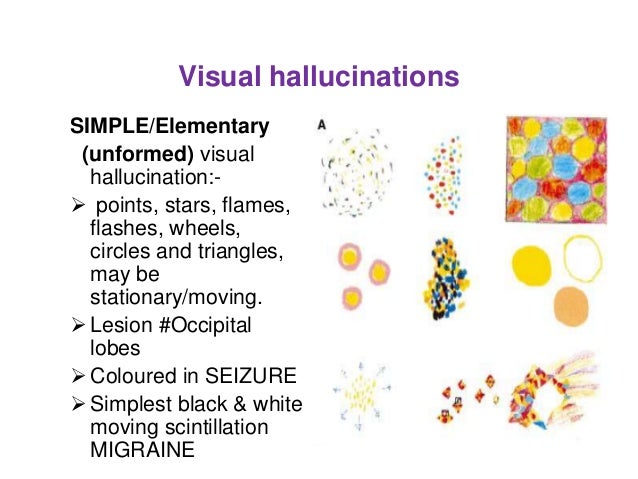 Visual hallucinations

SIMPLE/Elementary (unformed) visual hallucination:-

➢ points, stars, flames, flashes, wheels, circles and triangles, may be stationary/moving.
➢ Lesion #Occipital lobes
➢ Coloured in SEIZURE
➢ Simplest black & white moving scintillation MIGRAINE

A